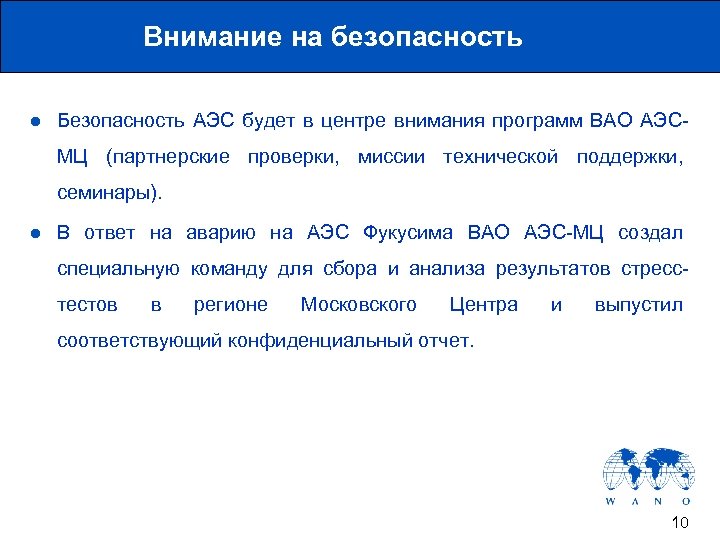 Внимание на безопасность

● Безопасность АЭС будет в центре внимания программ ВАО АЭС-МЦ (партнерские проверки, миссии технической поддержки, семинары).

● В ответ на аварию на АЭС Фукусима ВАО АЭС-МЦ создал специальную команду для сбора и анализа результатов стресс-тестов в регионе Московского Центра и выпустил соответствующий конфиденциальный отчет.

W A N O

10